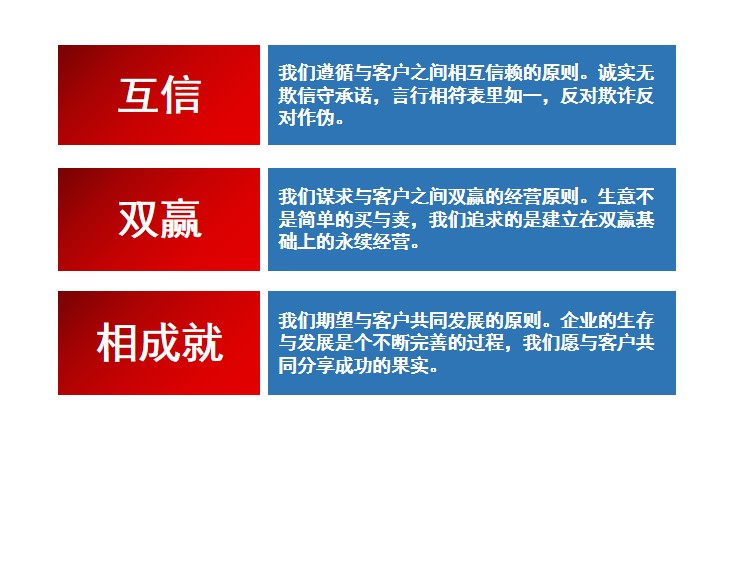 互信

我们遵循与客户之间相互信赖的原则。诚实无欺信守承诺，言行相符表里如一，反对欺诈反对作伪。

双赢

我们谋求与客户之间双赢的经营原则。生意不是简单的买与卖，我们追求的是建立在双赢基础上的永续经营。

相成就

我们期望与客户共同发展的原则。企业的生存与发展是个不断完善的过程，我们愿与客户共同分享成功的果实。